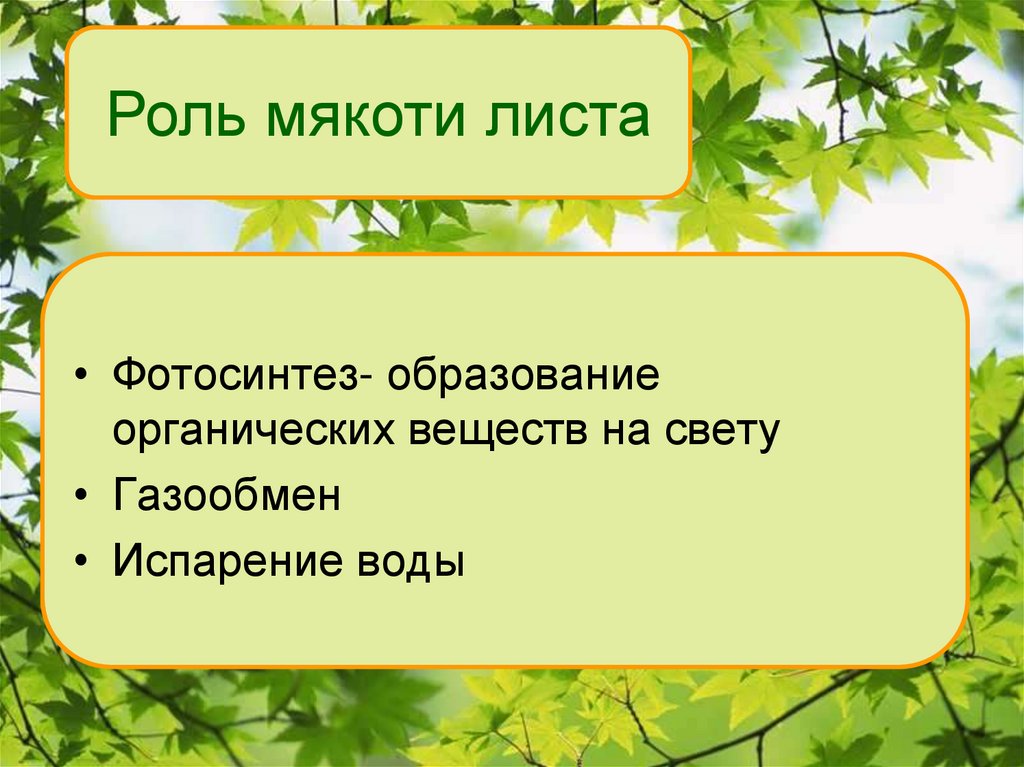 Роль мякоти листа

• Фотосинтез- образование органических веществ на свету
• Газообмен
• Испарение воды